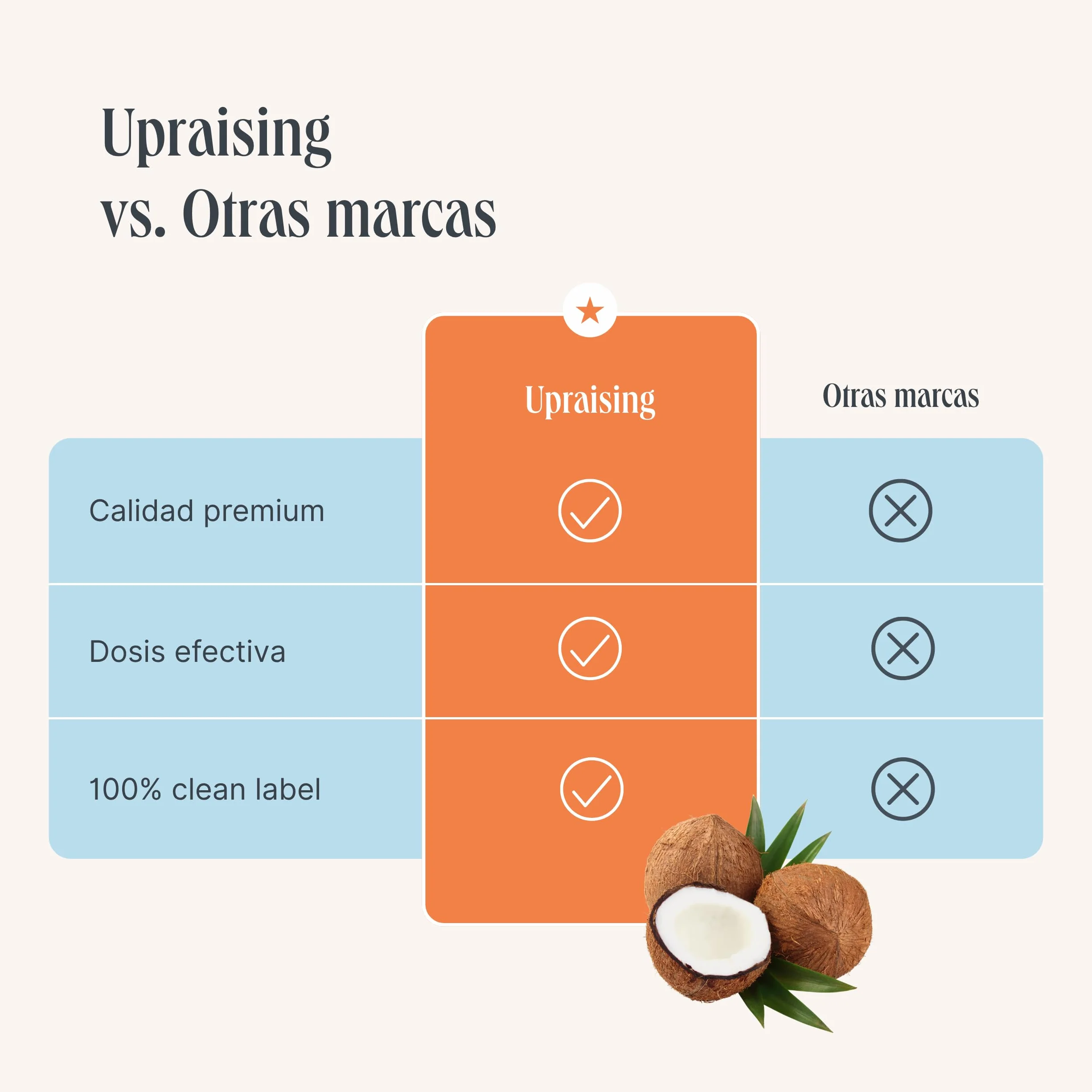 Upraising
vs. Otras marcas

| | Upraising | Otras marcas |
|---|---|---|
| Calidad premium | ✓ | ✗ |
| Dosis efectiva | ✓ | ✗ |
| 100% clean label | ✓ | ✗ |